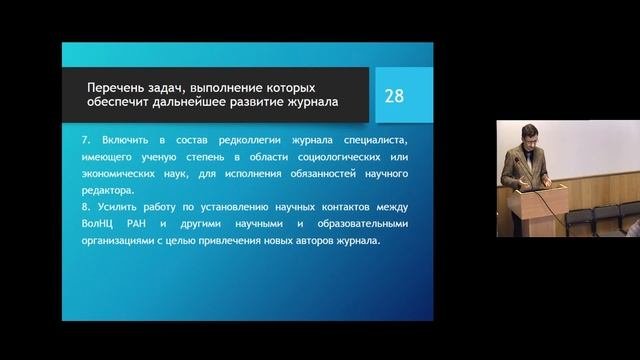 Перечень задач, выполнение которых обеспечит дальнейшее развитие журнала

28

7. Включить в состав редколлегии журнала специалиста, имеющего ученую степень в области социологических или экономических наук, для исполнения обязанностей научного редактора.
8. Усилить работу по установлению научных контактов между ВолНЦ РАН и другими научными и образовательными организациями с целью привлечения новых авторов журнала.